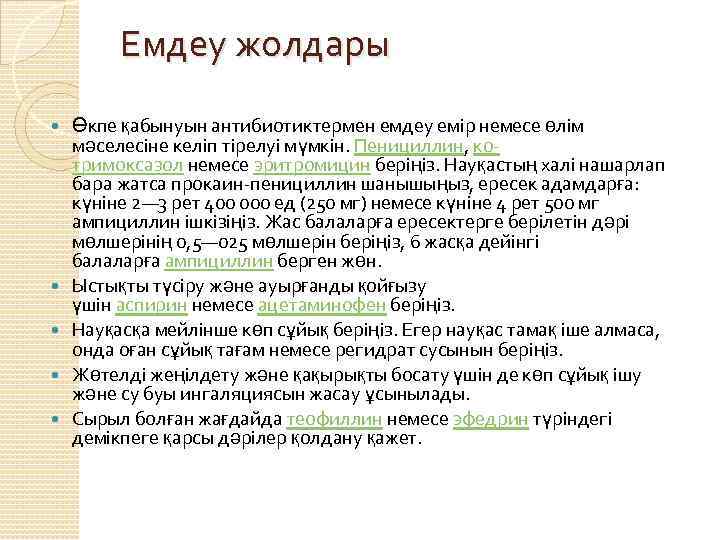 Емдеу жолдары

Өкпе қабынуын антибиотиктермен емдеу емір немесе өлім мәселесіне келіп тірелуі мүмкін. Пенициллин, ко-тримоксазол немесе эритромицин беріңіз. Науқастың халі нашарлап бара жатса прокаин-пенициллин шанышыңыз, ересек адамдарға: күніне 2—3 рет 400 000 ед (250 мг) немесе күніне 4 рет 500 мг ампициллин ішкізіңіз. Жас балаларға ересектерге берілетін дәрі мөлшерінің 0,5—025 мөлшерін беріңіз, 6 жасқа дейінгі балаларға ампициллин берген жөн.

Ыстықты түсіру және ауырғанды қойғызу үшін аспирин немесе ацетаминофен беріңіз.

Науқасқа мейлінше көп сұйық беріңіз. Егер науқас тамақ іше алмаса, онда оған сұйық тағам немесе регидрат сусынын беріңіз.

Жөтелді жеңілдету және қақырықты босату үшін де көп сұйық ішу және су буы ингаляциясын жасау ұсынылады.

Сырыл болған жағдайда теофиллин немесе эфедрин түріндегі демікпеге қарсы дәрілер қолдану қажет.